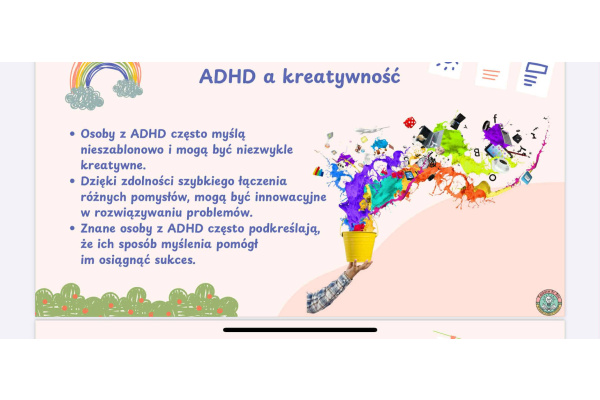 ADHD a kreatywność

• Osoby z ADHD często myślą nieszablonowo i mogą być niezwykle kreatywne.
• Dzięki zdolności szybkiego łączenia różnych pomysłów, mogą być innowacyjne w rozwiązywaniu problemów.
• Znane osoby z ADHD często podkreślają, że ich sposób myślenia pomógł im osiągnąć sukces.